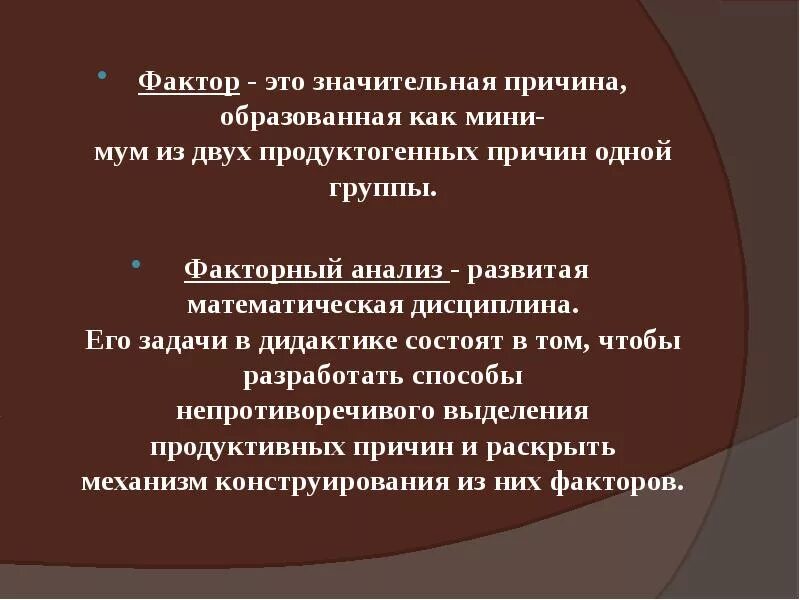 • Фактор - это значительная причина, образованная как минимум из двух продуктогенных причин одной группы.

• Факторный анализ - развитая математическая дисциплина. Его задачи в дидактике состоят в том, чтобы разработать способы непротиворечивого выделения продуктивных причин и раскрыть механизм конструирования из них факторов.